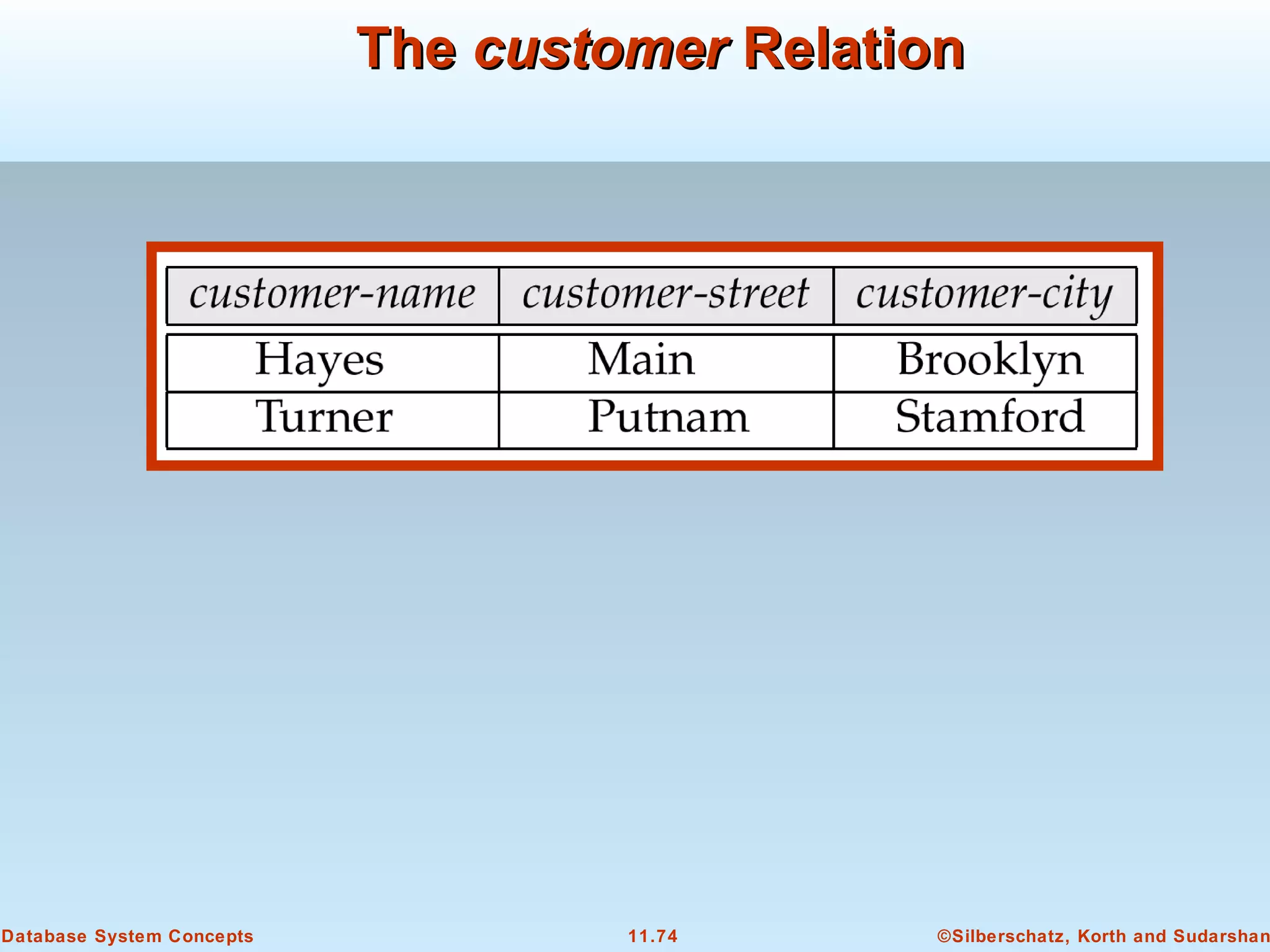 The customer Relation

| customer-name | customer-street | customer-city |
|---|---|---|
| Hayes | Main | Brooklyn |
| Turner | Putnam | Stamford |

Database System Concepts

11.74

©Silberschatz, Korth and Sudarshan